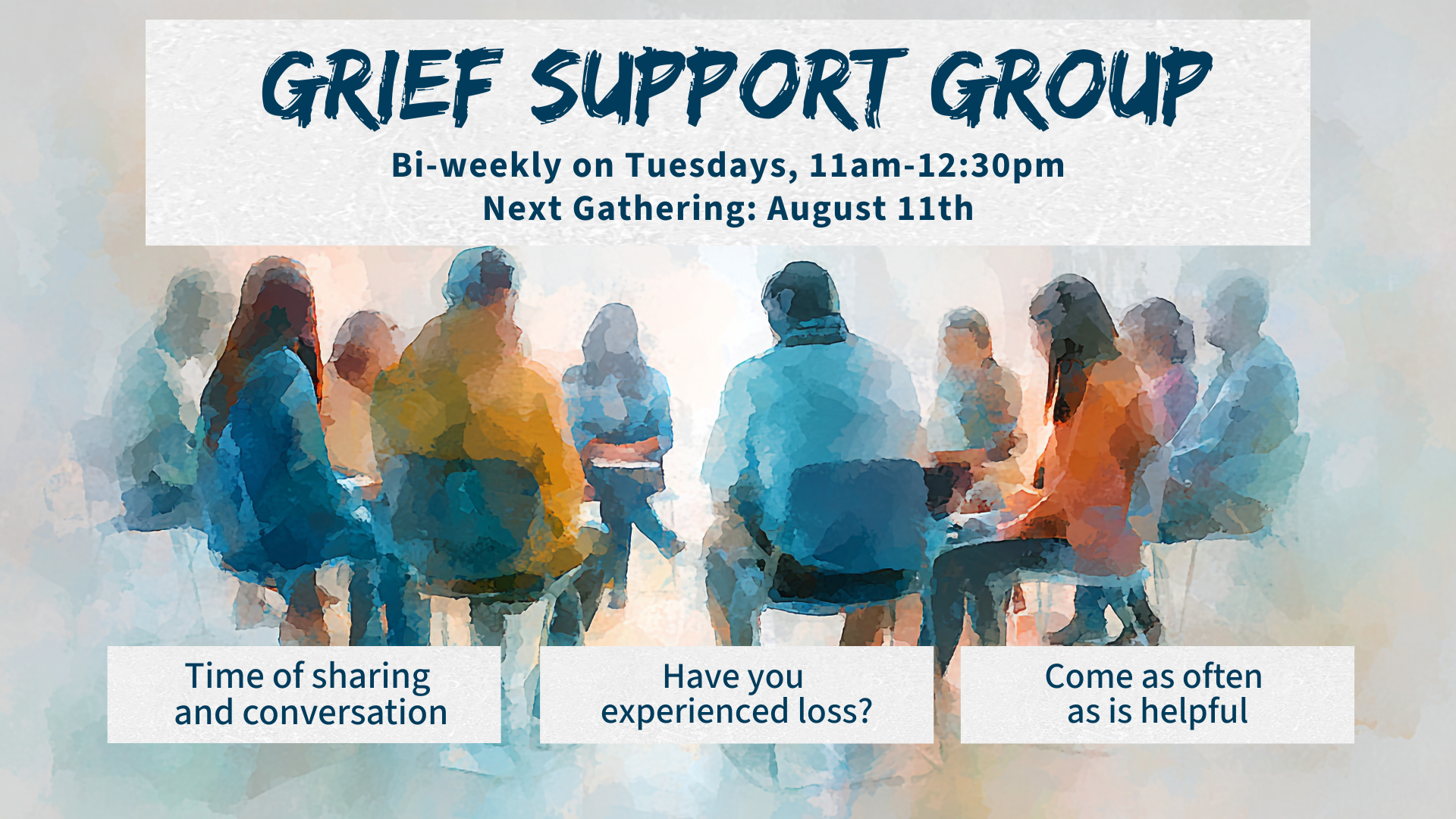 GRIEF SUPPORT GROUP
Bi-weekly on Tuesdays, 11am-12:30pm
Next Gathering: August 11th

Time of sharing and conversation

Have you experienced loss?

Come as often as is helpful